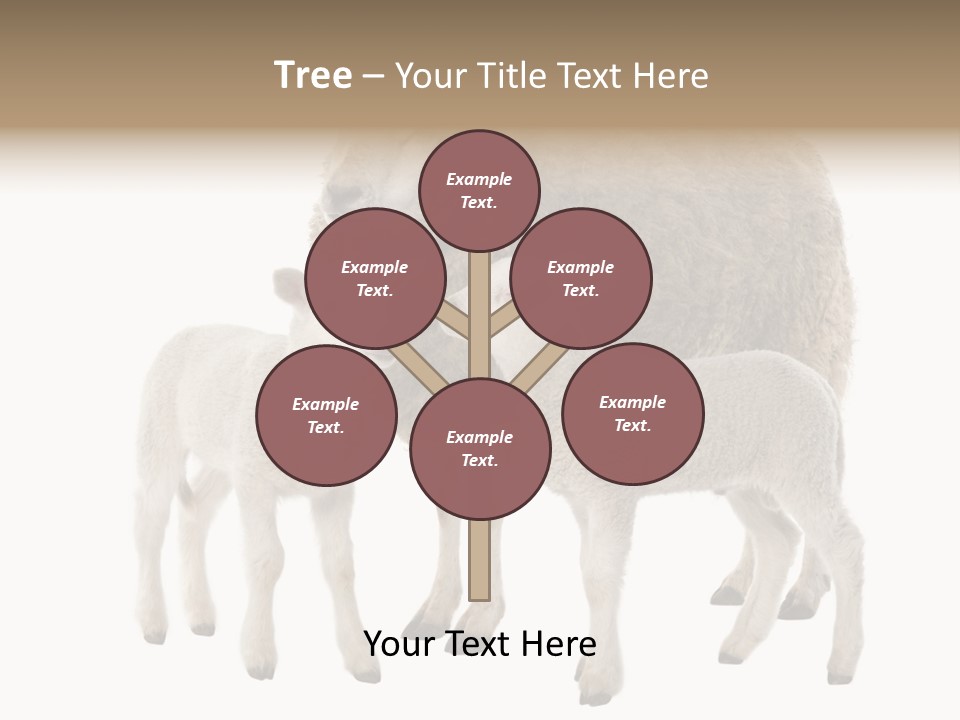 Tree – Your Title Text Here

Example Text.

Example Text.

Example Text.

Example Text.

Example Text.

Example Text.

Your Text Here